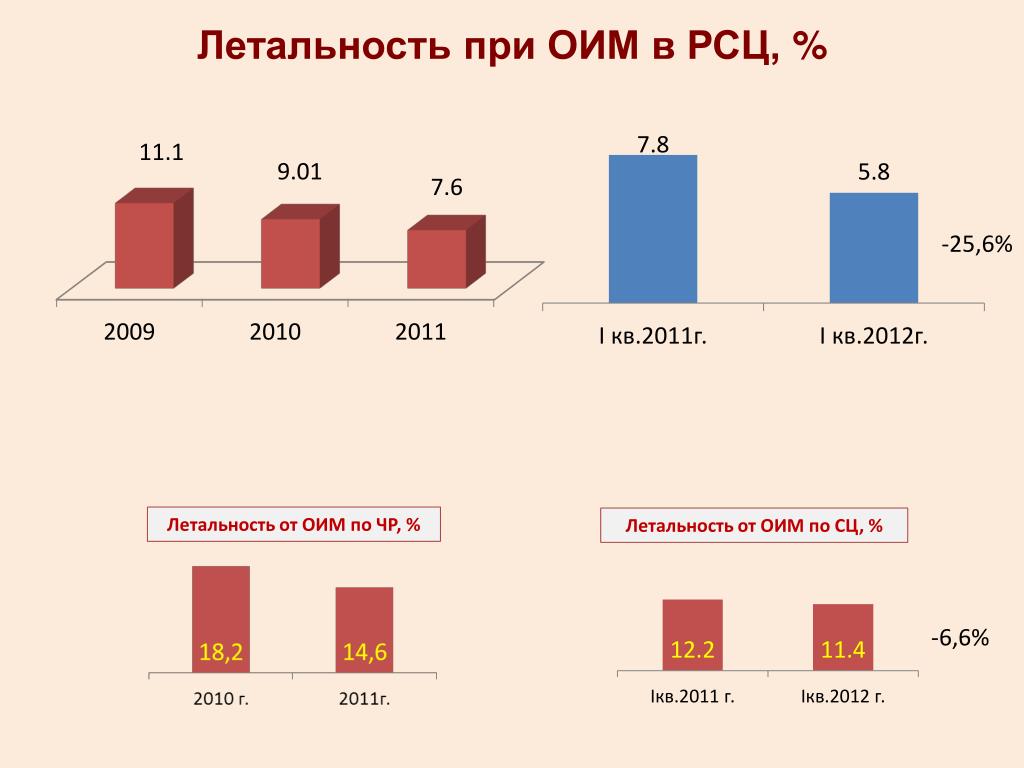 Летальность при ОИМ в РСЦ, %

11.1
9.01
7.6
2009
2010
2011

7.8
5.8
-25,6%
I кв.2011г.
I кв.2012г.

Летальность от ОИМ по ЧР, %

18,2
14,6
2010 г.
2011г.

Летальность от ОИМ по СЦ, %

12.2
11.4
-6,6%
Iкв.2011 г.
Iкв.2012 г.